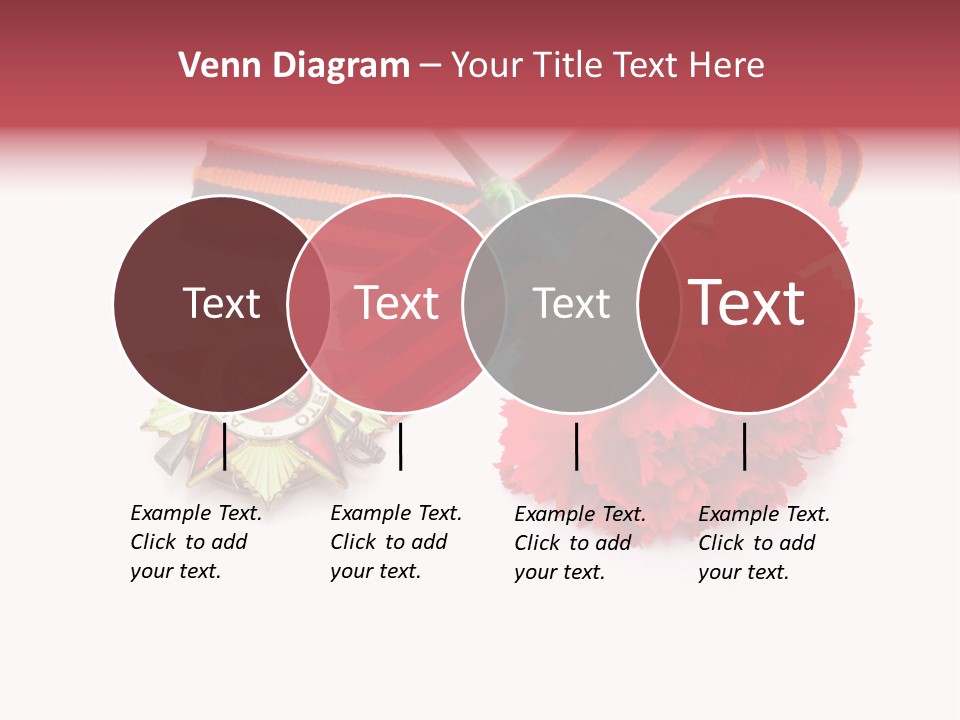 Venn Diagram – Your Title Text Here

Text

Text

Text

Text

Example Text. Click to add your text.

Example Text. Click to add your text.

Example Text. Click to add your text.

Example Text. Click to add your text.